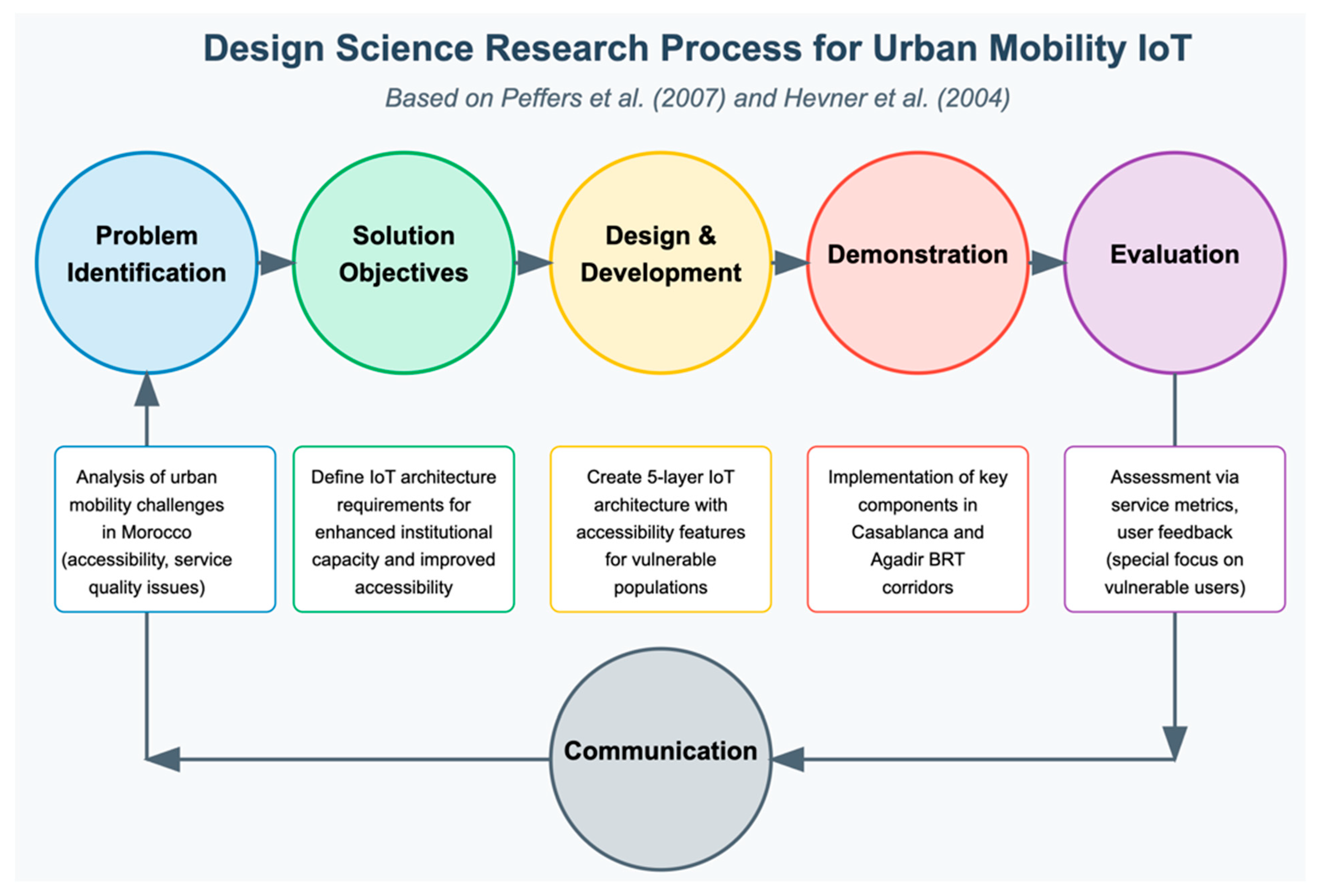 Design Science Research Process for Urban Mobility IoT

Based on Peffers et al. (2007) and Hevner et al. (2004)

Problem Identification

Solution Objectives

Design & Development

Demonstration

Evaluation

Analysis of urban mobility challenges in Morocco (accessibility, service quality issues)

Define IoT architecture requirements for enhanced institutional capacity and improved accessibility

Create 5-layer IoT architecture with accessibility features for vulnerable populations

Implementation of key components in Casablanca and Agadir BRT corridors

Assessment via service metrics, user feedback (special focus on vulnerable users)

Communication